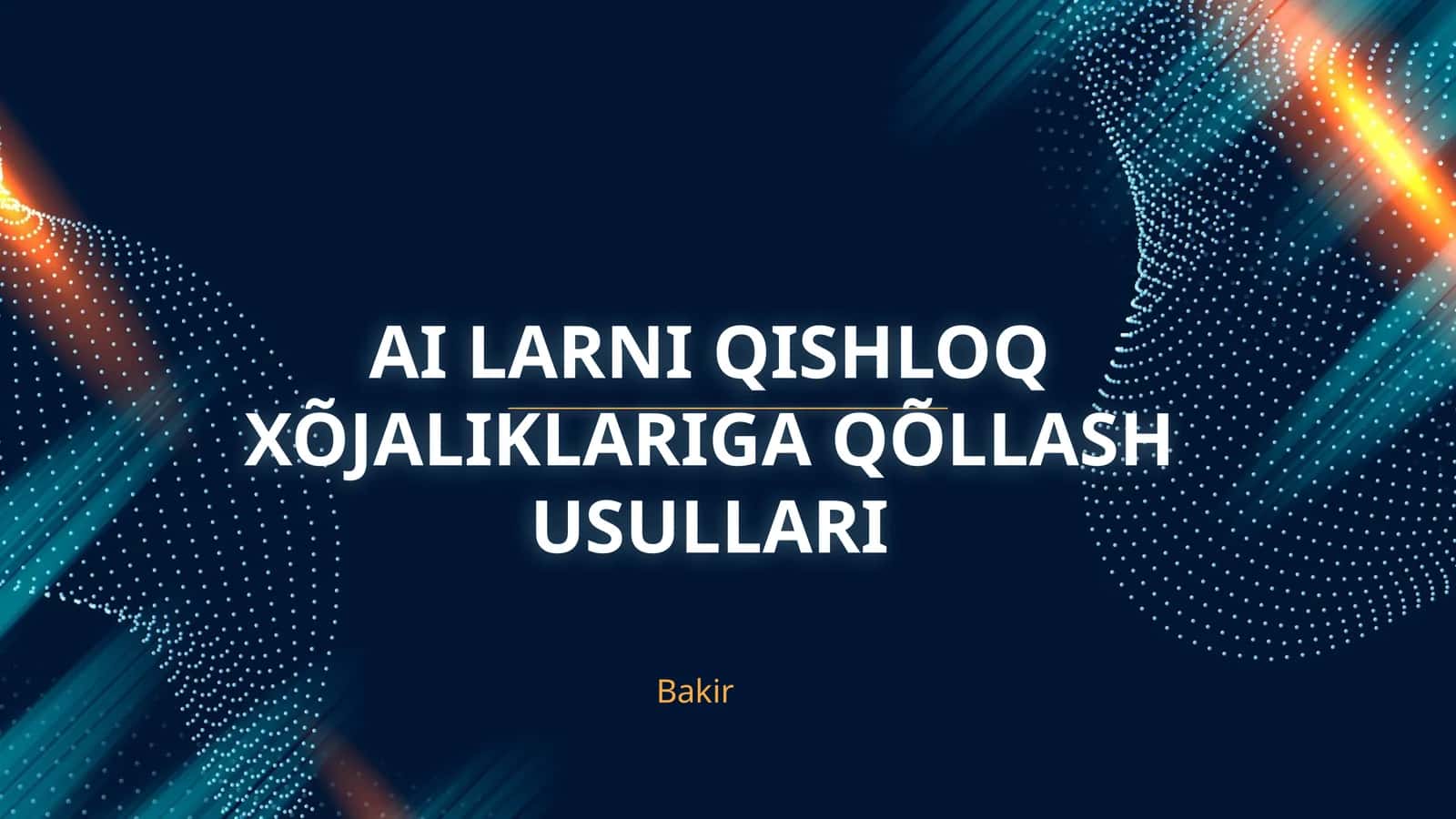 AI LARNI QISHLOQ XÕJALIKLARIGA QÕLLASH USULLARI

Bakir